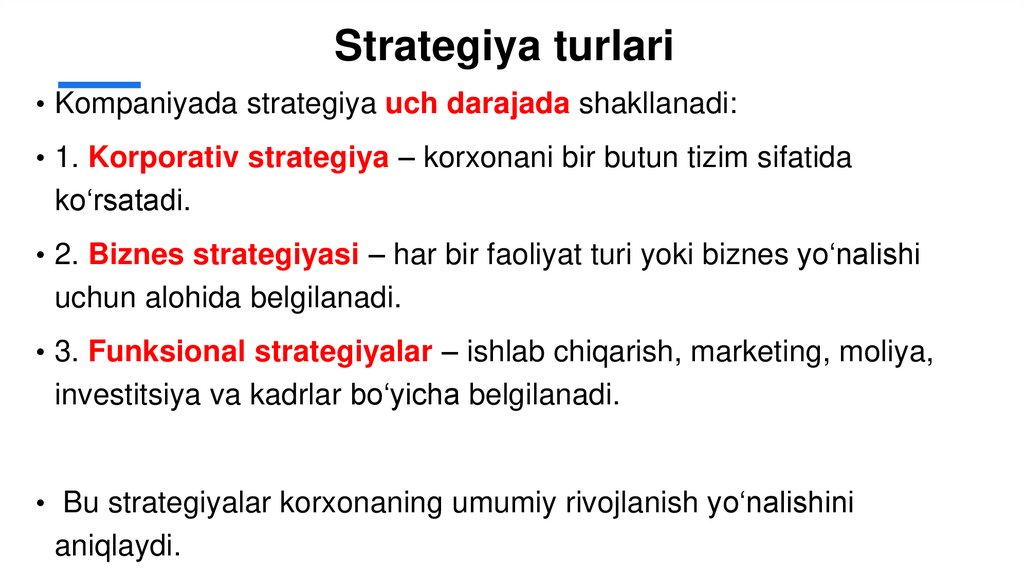 Strategiya turlari

• Kompaniyada strategiya uch darajada shakllanadi:

• 1. Korporativ strategiya – korxonani bir butun tizim sifatida ko‘rsatadi.

• 2. Biznes strategiyasi – har bir faoliyat turi yoki biznes yo‘nalishi uchun alohida belgilanadi.

• 3. Funksional strategiyalar – ishlab chiqarish, marketing, moliya, investitsiya va kadrlar bo‘yicha belgilanadi.

• Bu strategiyalar korxonaning umumiy rivojlanish yo‘nalishini aniqlaydi.